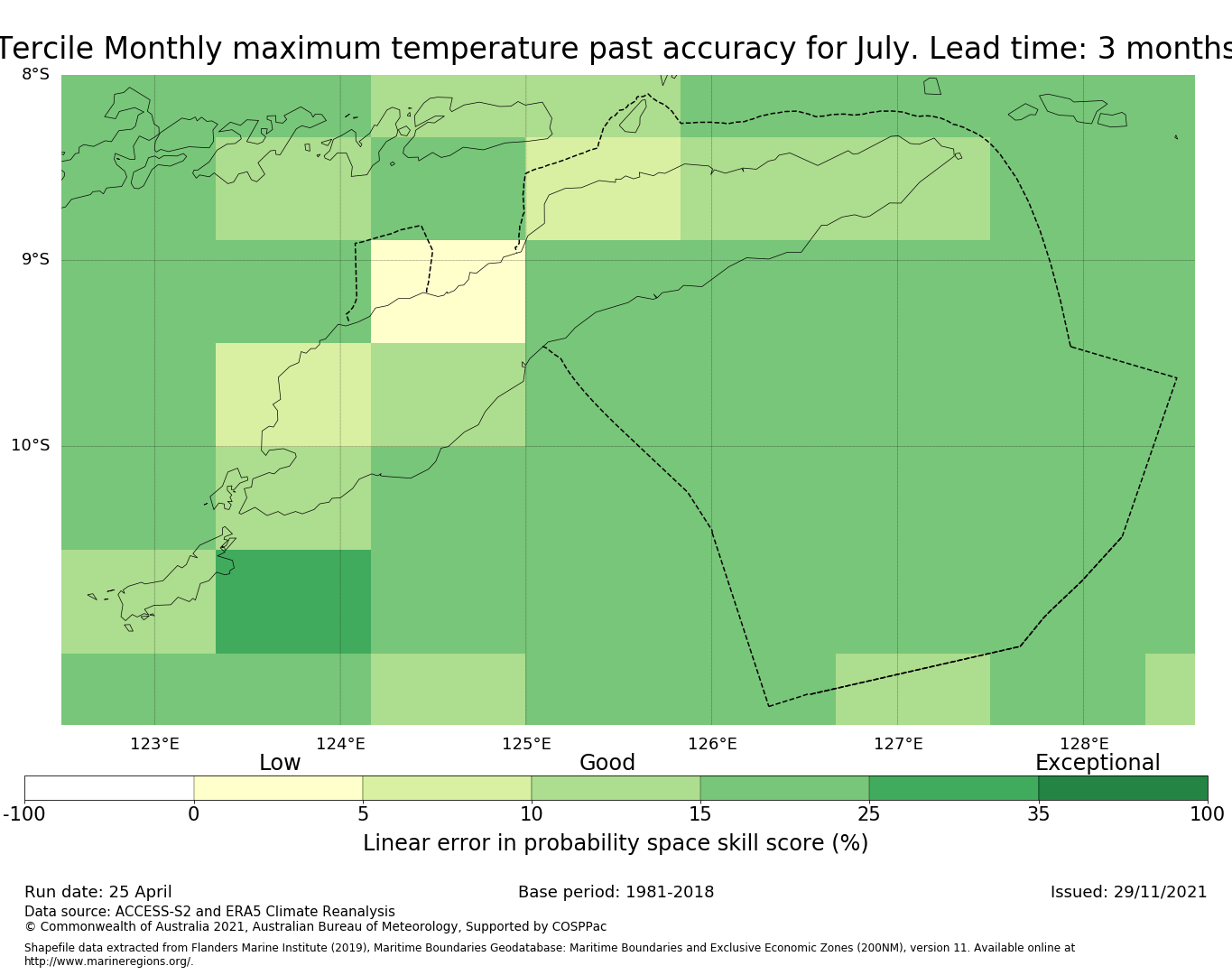 Tercile Monthly maximum temperature past accuracy for July. Lead time: 3 months

8°S
9°S
10°S

123°E
124°E
125°E
126°E
127°E
128°E

Low
Good
Exceptional

-100
0
5
10
15
25
35
100

Linear error in probability space skill score (%)

Run date: 25 April
Base period: 1981-2018
Issued: 29/11/2021

Data source: ACCESS-S2 and ERA5 Climate Reanalysis
© Commonwealth of Australia 2021, Australian Bureau of Meteorology, Supported by COSPPac

Shapefile data extracted from Flanders Marine Institute (2019), Maritime Boundaries Geodatabase: Maritime Boundaries and Exclusive Economic Zones (200NM), version 11. Available online at http://www.marineregions.org/.